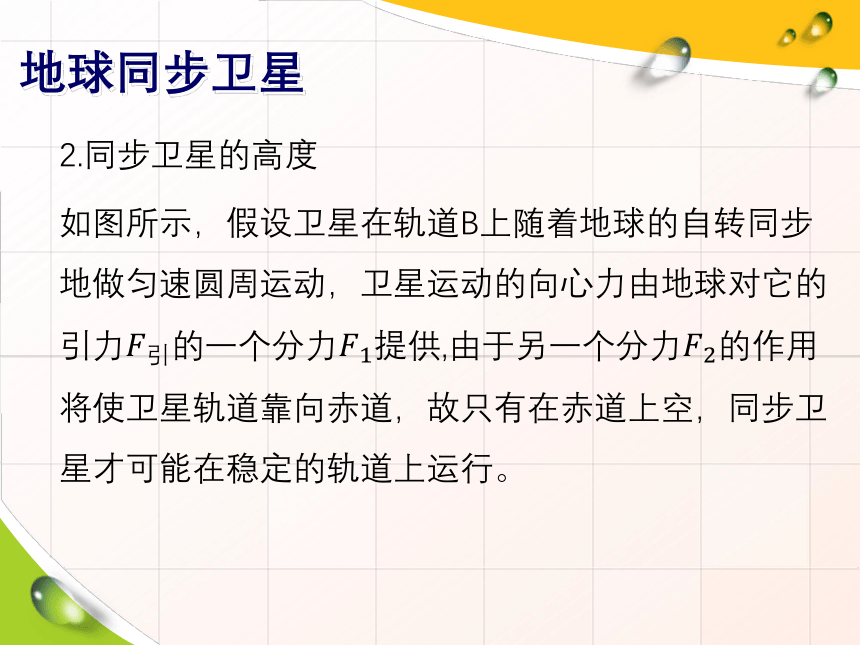 地球同步卫星

2.同步卫星的高度

如图所示，假设卫星在轨道B上随着地球的自转同步地做匀速圆周运动，卫星运动的向心力由地球对它的引力$F_{引}$的一个分力$F_1$提供,由于另一个分力$F_2$的作用将使卫星轨道靠向赤道，故只有在赤道上空，同步卫星才可能在稳定的轨道上运行。